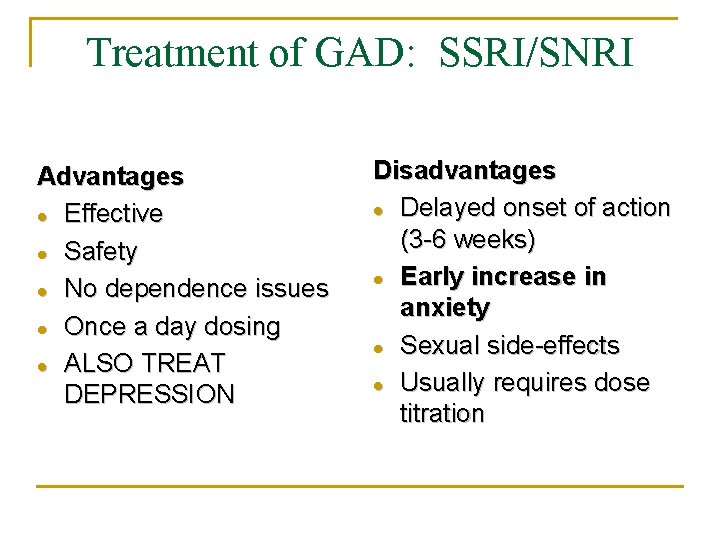 Treatment of GAD: SSRI/SNRI

Advantages
- Effective
- Safety
- No dependence issues
- Once a day dosing
- ALSO TREAT DEPRESSION

Disadvantages
- Delayed onset of action (3-6 weeks)
- Early increase in anxiety
- Sexual side-effects
- Usually requires dose titration